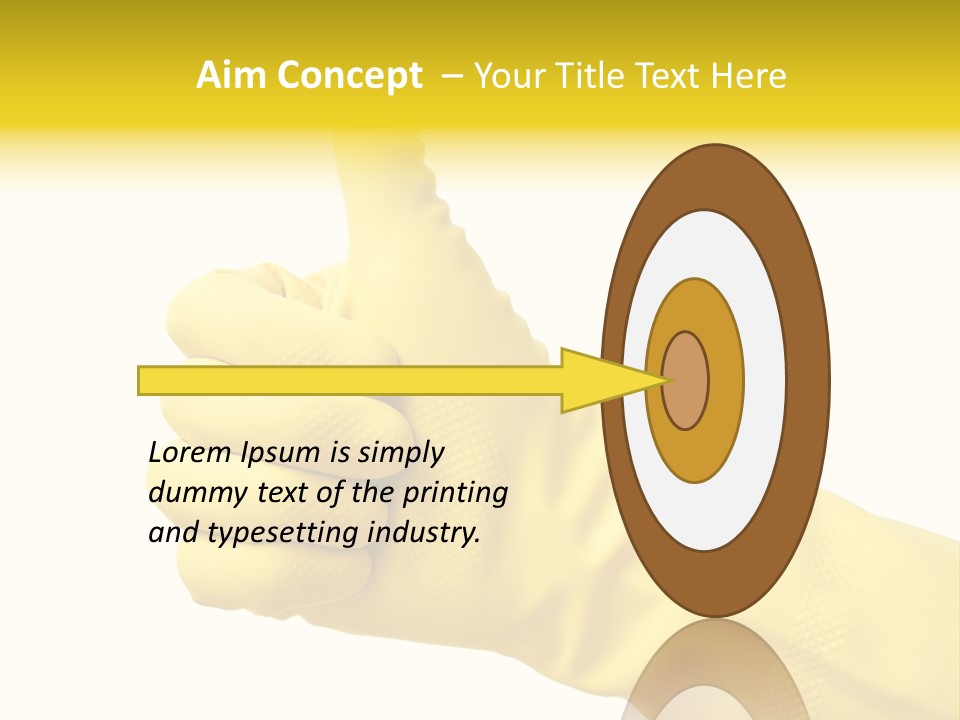 Aim Concept – Your Title Text Here

Lorem Ipsum is simply dummy text of the printing and typesetting industry.